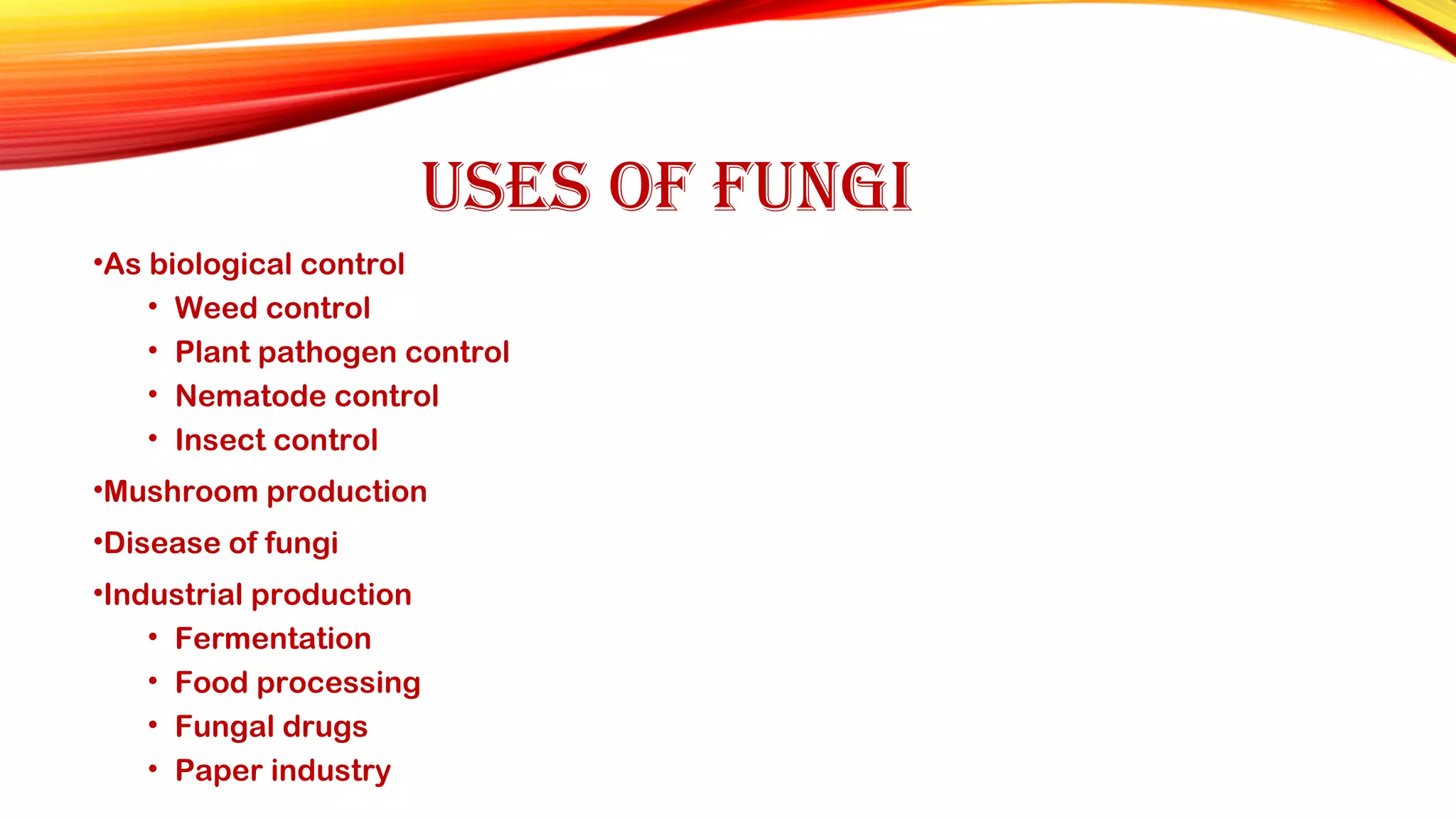 USES OF FUNGI

•As biological control
• Weed control
• Plant pathogen control
• Nematode control
• Insect control

•Mushroom production

•Disease of fungi

•Industrial production
• Fermentation
• Food processing
• Fungal drugs
• Paper industry